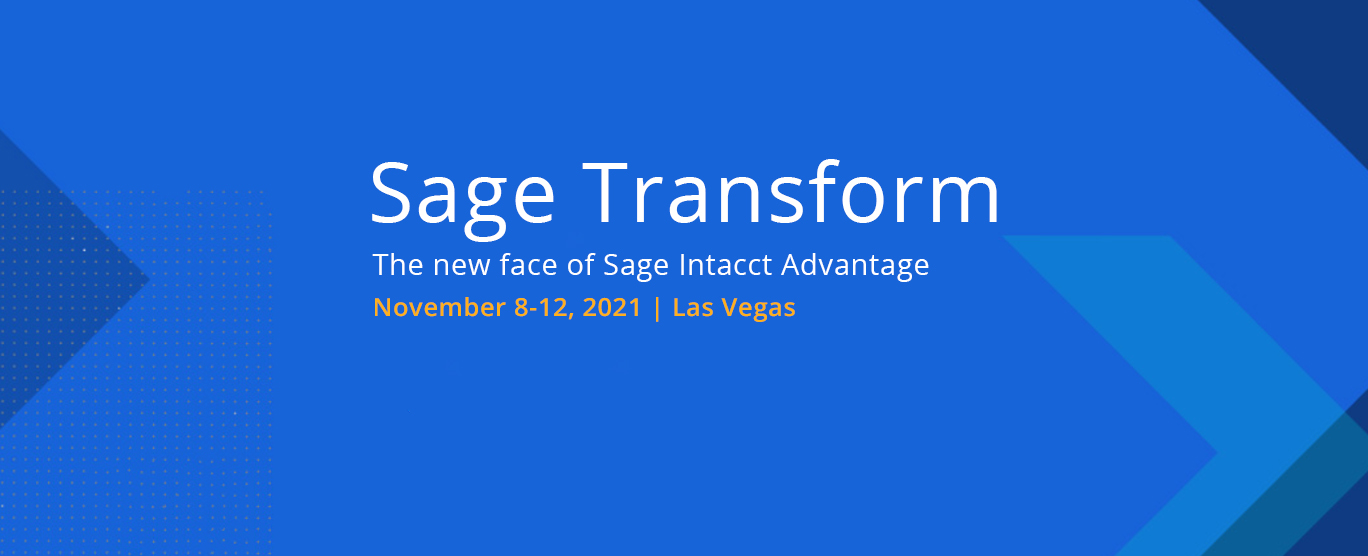 Sage Transform

The new face of Sage Intacct Advantage

November 8-12, 2021 | Las Vegas